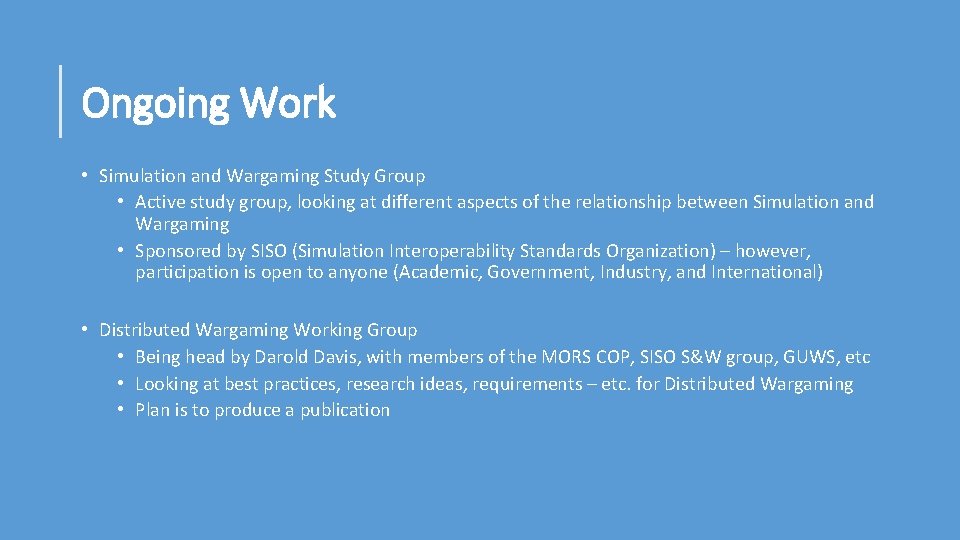 Ongoing Work

• Simulation and Wargaming Study Group
  • Active study group, looking at different aspects of the relationship between Simulation and Wargaming
  • Sponsored by SISO (Simulation Interoperability Standards Organization) – however, participation is open to anyone (Academic, Government, Industry, and International)

• Distributed Wargaming Working Group
  • Being head by Darold Davis, with members of the MORS COP, SISO S&W group, GUWS, etc
  • Looking at best practices, research ideas, requirements – etc. for Distributed Wargaming
  • Plan is to produce a publication